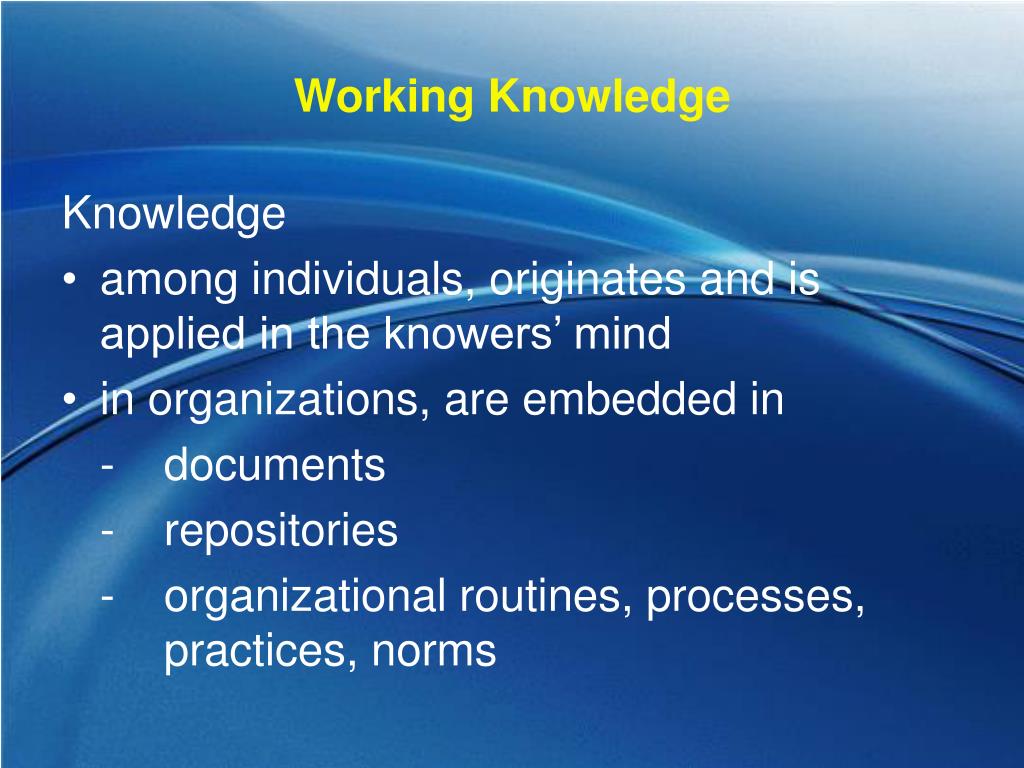 Working Knowledge

Knowledge

• among individuals, originates and is applied in the knowers’ mind
• in organizations, are embedded in
- documents
- repositories
- organizational routines, processes, practices, norms